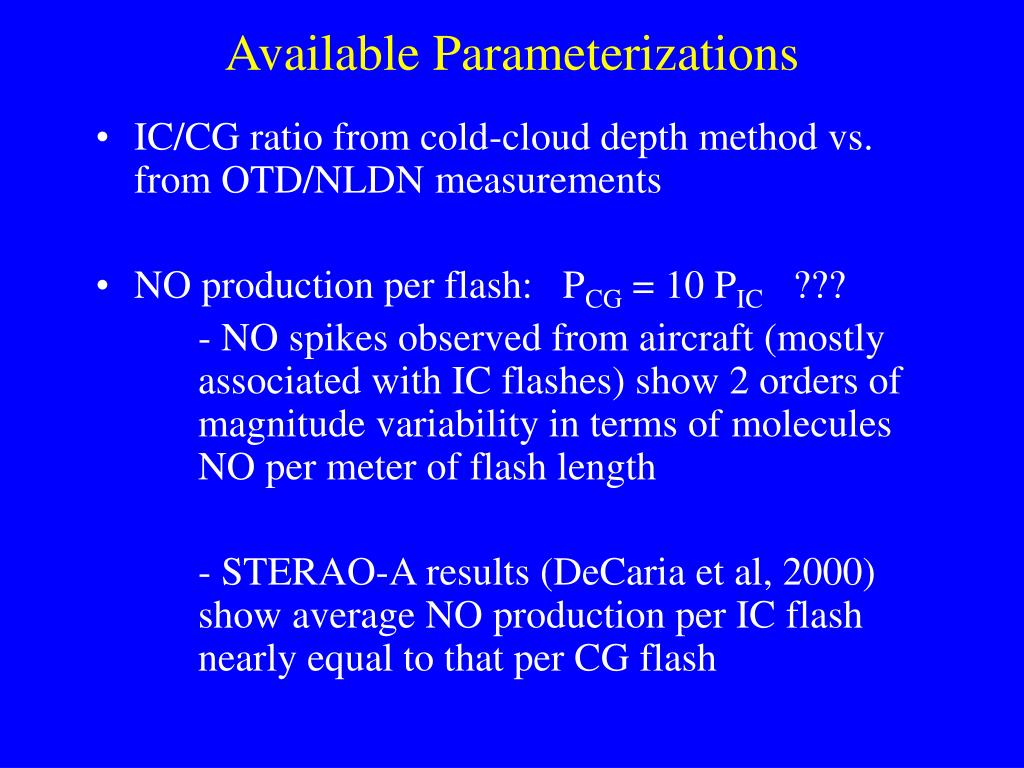 Available Parameterizations

• IC/CG ratio from cold-cloud depth method vs. from OTD/NLDN measurements

• NO production per flash: $P_{CG} = 10\ P_{IC}$ ???

- NO spikes observed from aircraft (mostly associated with IC flashes) show 2 orders of magnitude variability in terms of molecules NO per meter of flash length

- STERAO-A results (DeCaria et al, 2000) show average NO production per IC flash nearly equal to that per CG flash